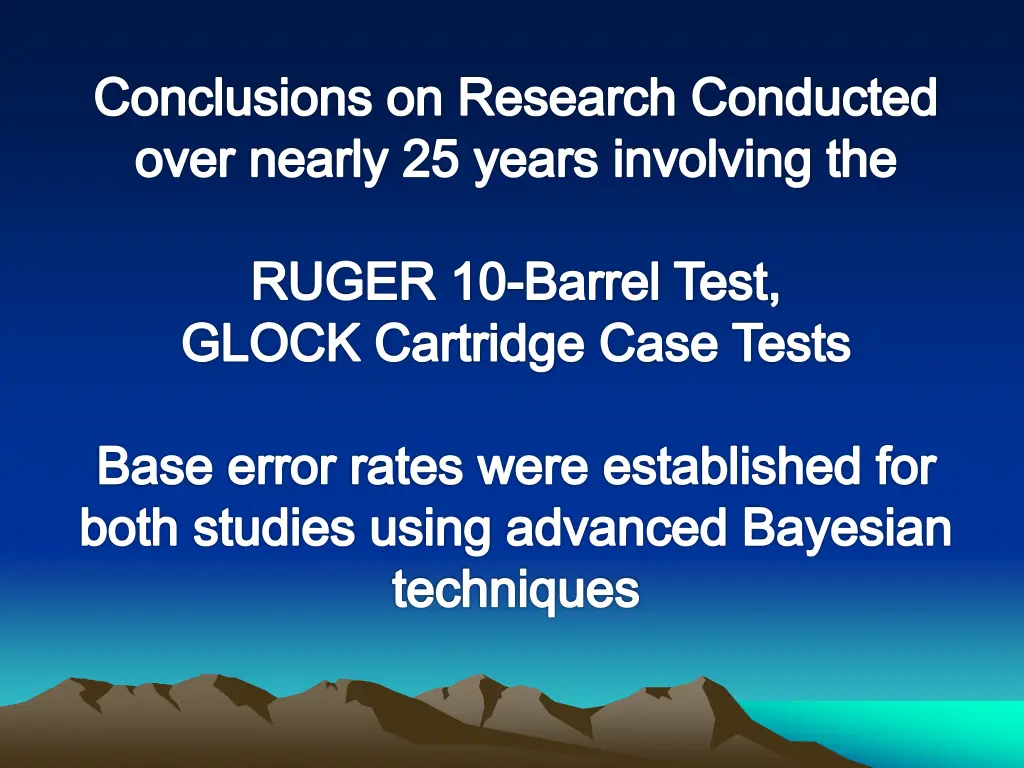 Conclusions on Research Conducted over nearly 25 years involving the

RUGER 10-Barrel Test,
GLOCK Cartridge Case Tests

Base error rates were established for both studies using advanced Bayesian techniques